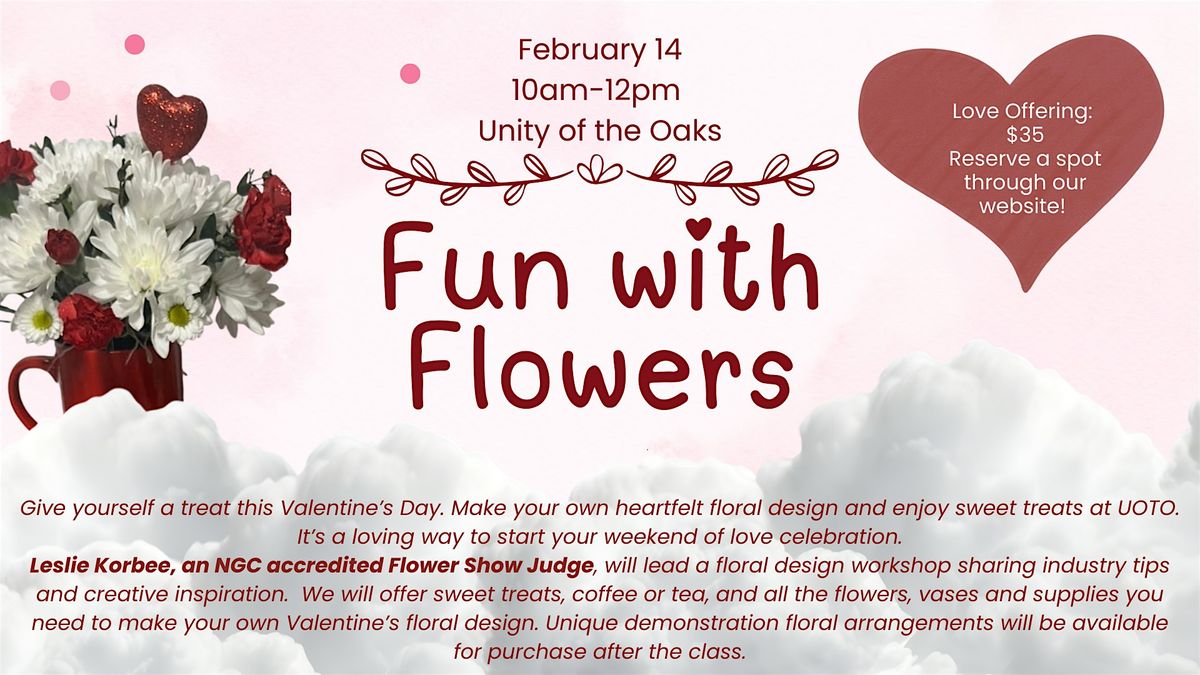 February 14
10am-12pm
Unity of the Oaks

Love Offering:
$35
Reserve a spot through our website!

Fun with Flowers

Give yourself a treat this Valentine's Day. Make your own heartfelt floral design and enjoy sweet treats at UOTO. It's a loving way to start your weekend of love celebration.
Leslie Korbee, an NGC accredited Flower Show Judge, will lead a floral design workshop sharing industry tips and creative inspiration. We will offer sweet treats, coffee or tea, and all the flowers, vases and supplies you need to make your own Valentine's floral design. Unique demonstration floral arrangements will be available for purchase after the class.